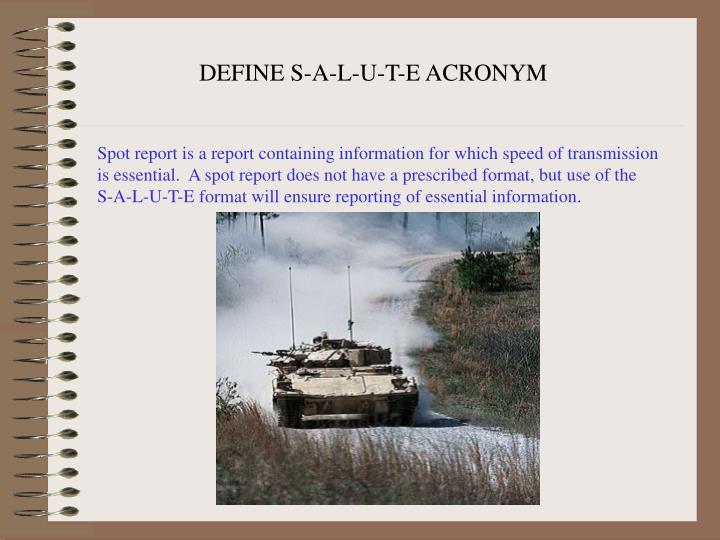 DEFINE S-A-L-U-T-E ACRONYM

Spot report is a report containing information for which speed of transmission is essential.  A spot report does not have a prescribed format, but use of the S-A-L-U-T-E format will ensure reporting of essential information.